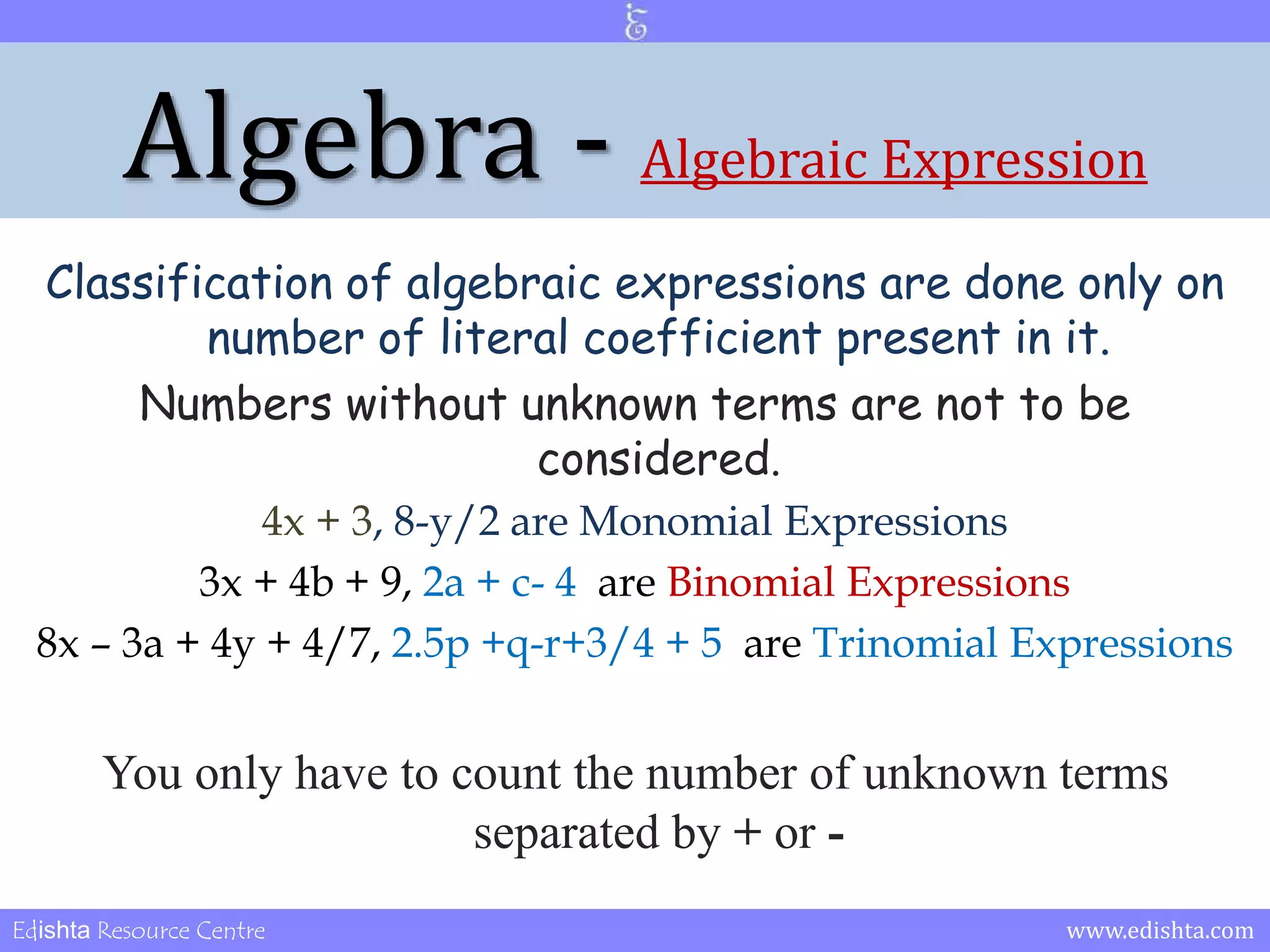 Algebra - Algebraic Expression

Classification of algebraic expressions are done only on number of literal coefficient present in it.

Numbers without unknown terms are not to be considered.

$4x + 3$, $8-y/2$ are Monomial Expressions

$3x + 4b + 9$, $2a + c- 4$ are Binomial Expressions

$8x – 3a + 4y + 4/7$, $2.5p +q-r+3/4 + 5$ are Trinomial Expressions

You only have to count the number of unknown terms separated by + or -

Edishta Resource Centre

www.edishta.com